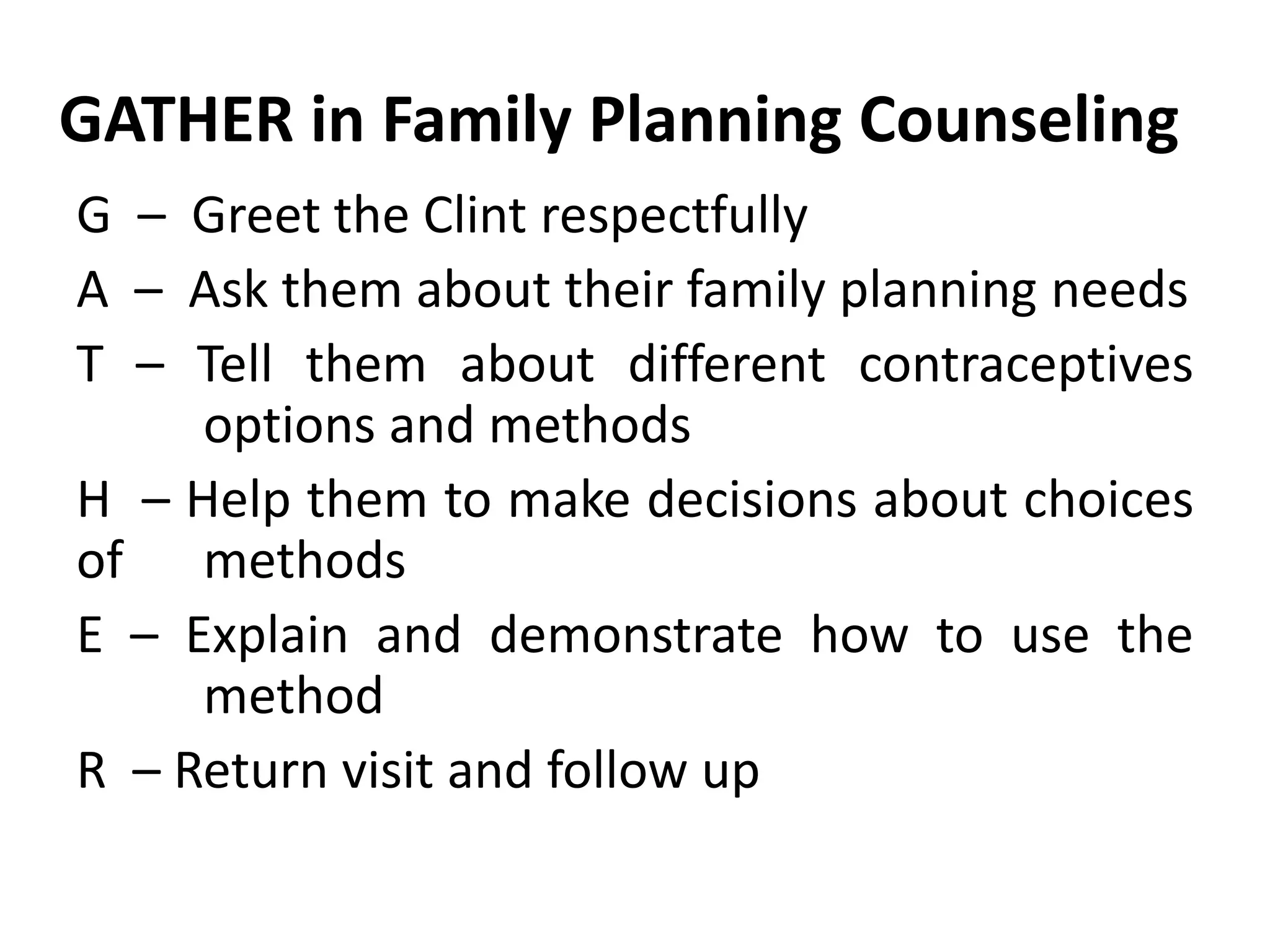 GATHER in Family Planning Counseling

G – Greet the Clint respectfully

A – Ask them about their family planning needs

T – Tell them about different contraceptives options and methods

H – Help them to make decisions about choices of methods

E – Explain and demonstrate how to use the method

R – Return visit and follow up